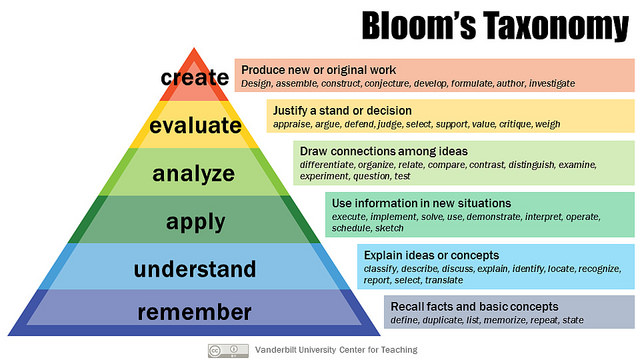 Bloom's Taxonomy

create
Produce new or original work
Design, assemble, construct, conjecture, develop, formulate, author, investigate

evaluate
Justify a stand or decision
appraise, argue, defend, judge, select, support, value, critique, weigh

analyze
Draw connections among ideas
differentiate, organize, relate, compare, contrast, distinguish, examine, experiment, question, test

apply
Use information in new situations
execute, implement, solve, use, demonstrate, interpret, operate, schedule, sketch

understand
Explain ideas or concepts
classify, describe, discuss, explain, identify, locate, recognize, report, select, translate

remember
Recall facts and basic concepts
define, duplicate, list, memorize, repeat, state

Vanderbilt University Center for Teaching